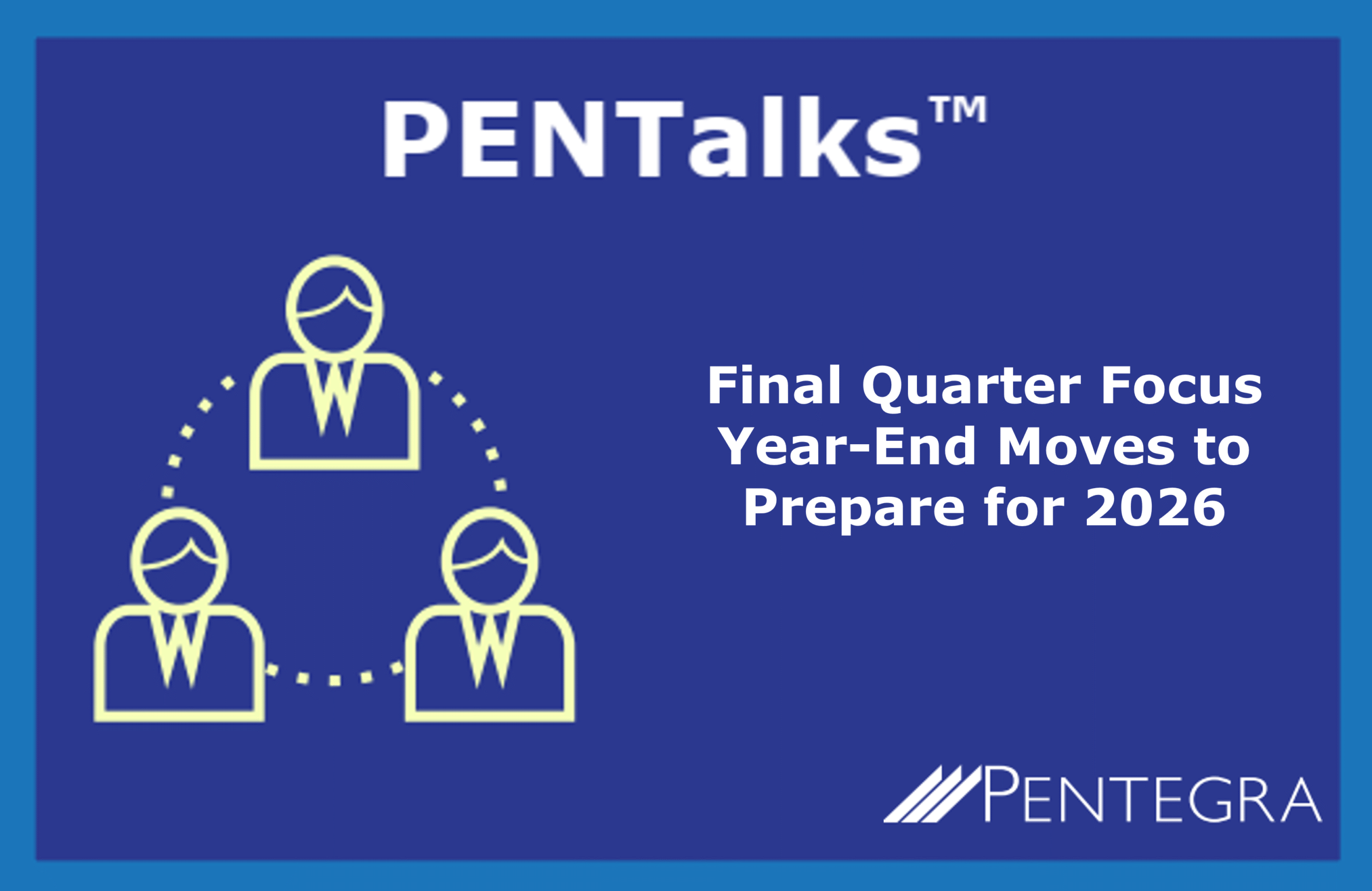 PENTalks™

Final Quarter Focus
Year-End Moves to
Prepare for 2026

PENTEGRA